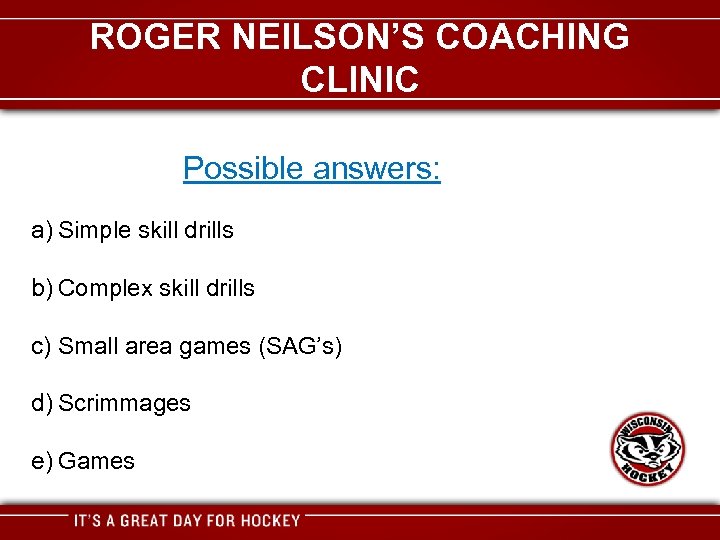 ROGER NEILSON'S COACHING CLINIC

Possible answers:

a) Simple skill drills

b) Complex skill drills

c) Small area games (SAG's)

d) Scrimmages

e) Games

WISCONSIN HOCKEY

IT'S A GREAT DAY FOR HOCKEY